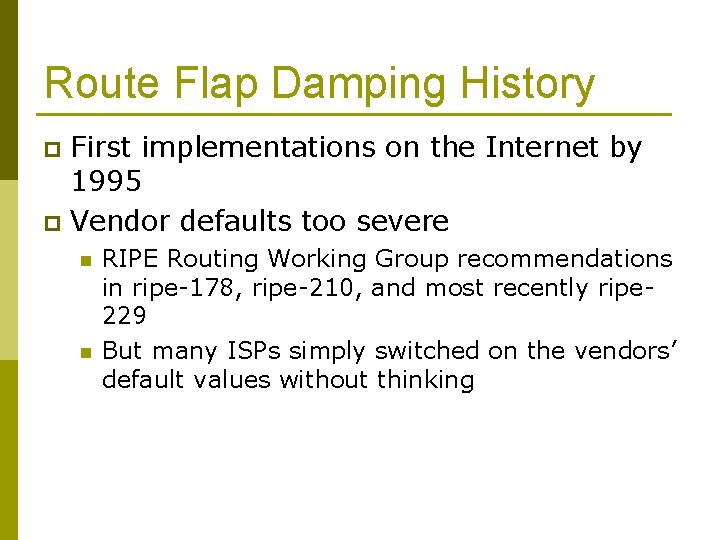 Route Flap Damping History

First implementations on the Internet by 1995

Vendor defaults too severe

RIPE Routing Working Group recommendations in ripe-178, ripe-210, and most recently ripe-229

But many ISPs simply switched on the vendors' default values without thinking